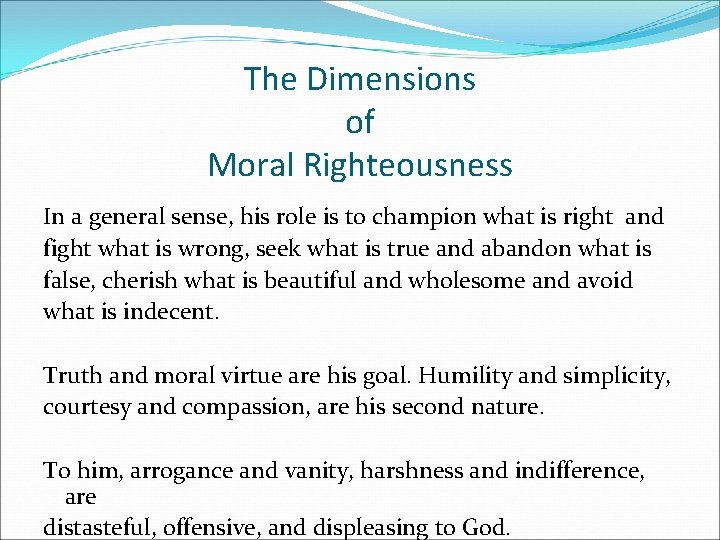 The Dimensions
of
Moral Righteousness

In a general sense, his role is to champion what is right and fight what is wrong, seek what is true and abandon what is false, cherish what is beautiful and wholesome and avoid what is indecent.

Truth and moral virtue are his goal. Humility and simplicity, courtesy and compassion, are his second nature.

To him, arrogance and vanity, harshness and indifference, are
distasteful, offensive, and displeasing to God.